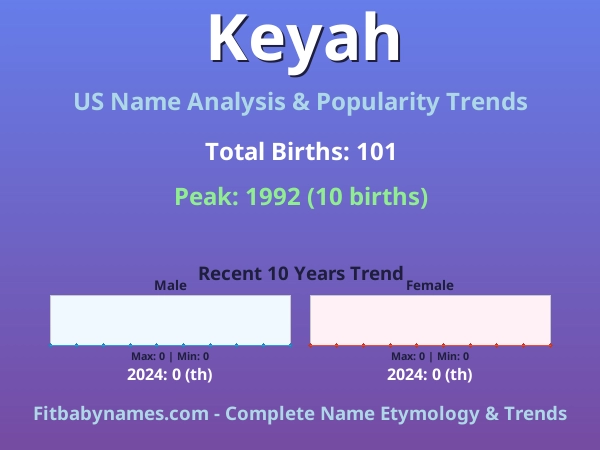 Keyah

US Name Analysis & Popularity Trends

Total Births: 101

Peak: 1992 (10 births)

Recent 10 Years Trend

Male

Max: 0 | Min: 0

2024: 0 (th)

Female

Max: 0 | Min: 0

2024: 0 (th)

Fitbabynames.com - Complete Name Etymology & Trends